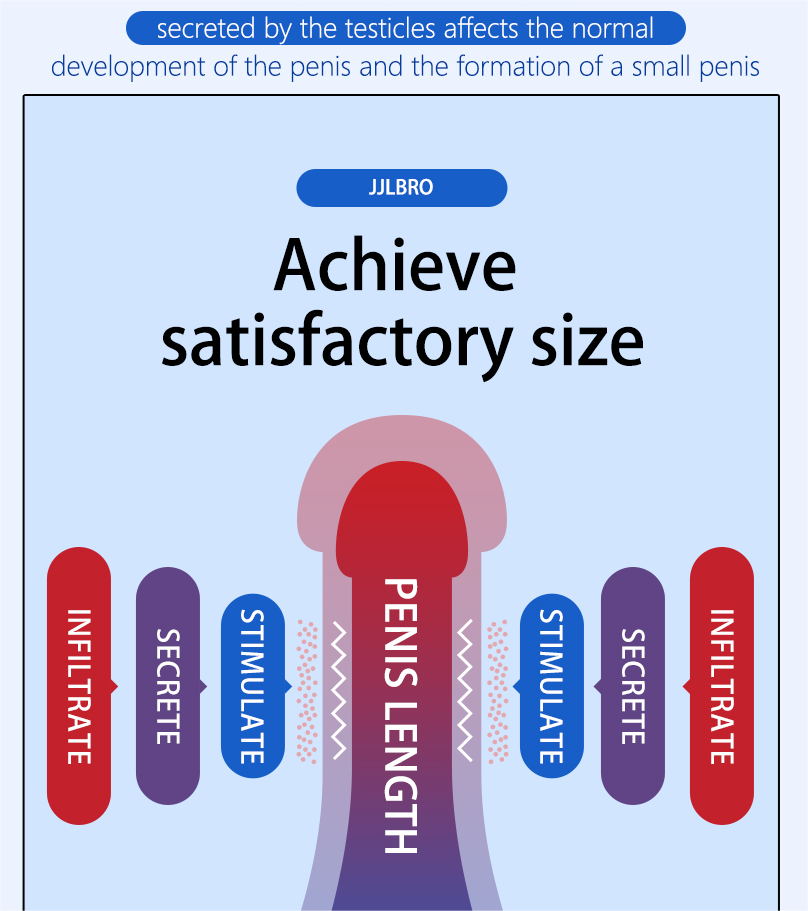 secreted by the testicles affects the normal development of the penis and the formation of a small penis

JJLBRO

Achieve satisfactory size

INFILTRATE

SECRETE

STIMULATE

PENIS LENGTH

STIMULATE

SECRETE

INFILTRATE